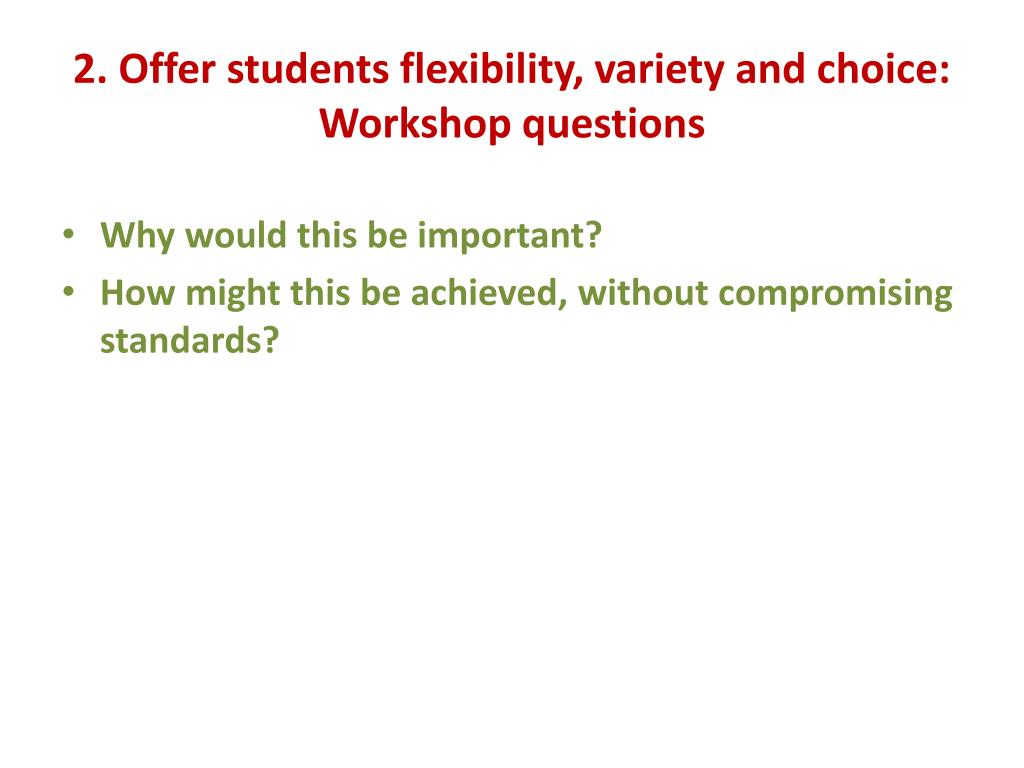 2. Offer students flexibility, variety and choice: Workshop questions

• Why would this be important?
• How might this be achieved, without compromising standards?